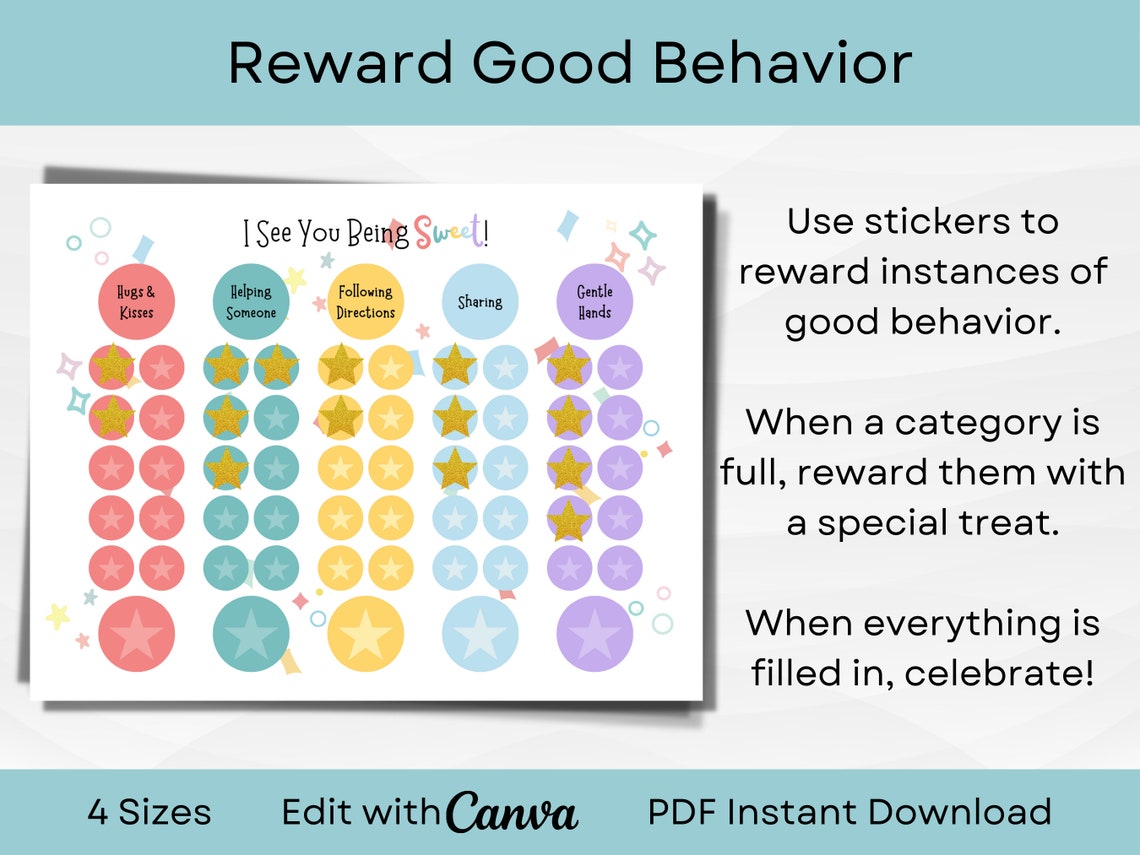 Reward Good Behavior

I See You Being Sweet!

Hugs & Kisses

Helping Someone

Following Directions

Sharing

Gentle Hands

Use stickers to reward instances of good behavior.

When a category is full, reward them with a special treat.

When everything is filled in, celebrate!

4 Sizes

Edit with Canva

PDF Instant Download